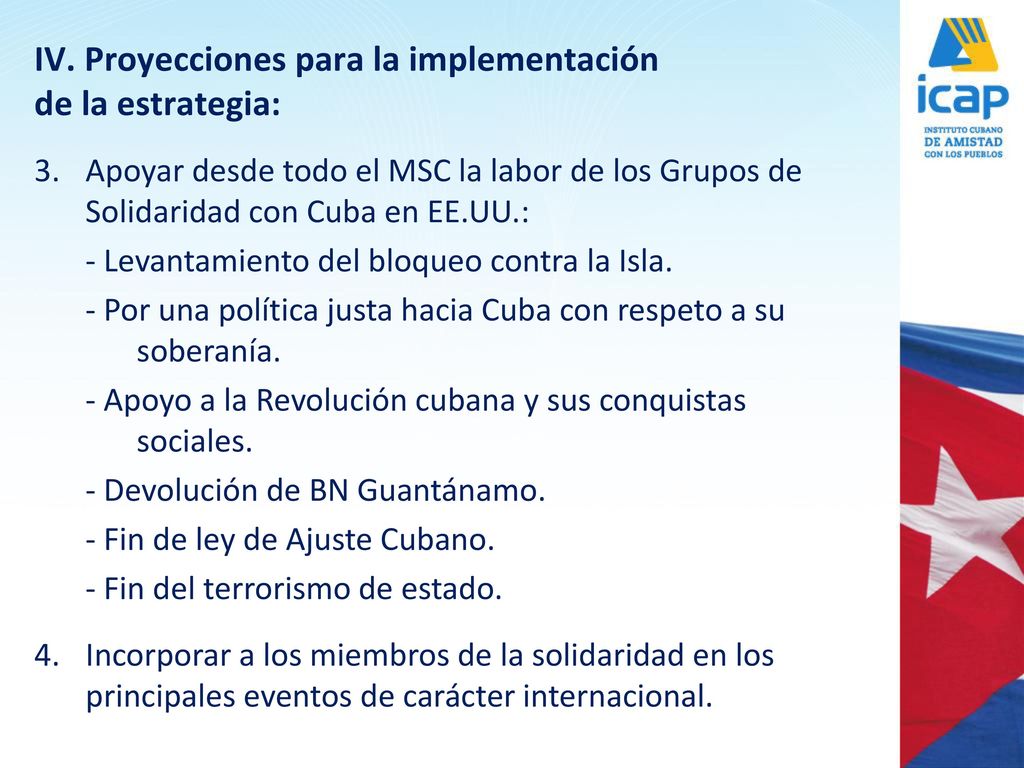 IV. Proyecciones para la implementación de la estrategia:

icap
INSTITUTO CUBANO DE AMISTAD CON LOS PUEBLOS

3. Apoyar desde todo el MSC la labor de los Grupos de Solidaridad con Cuba en EE.UU.:

- Levantamiento del bloqueo contra la Isla.

- Por una política justa hacia Cuba con respeto a su soberanía.

- Apoyo a la Revolución cubana y sus conquistas sociales.

- Devolución de BN Guantánamo.

- Fin de ley de Ajuste Cubano.

- Fin del terrorismo de estado.

4. Incorporar a los miembros de la solidaridad en los principales eventos de carácter internacional.